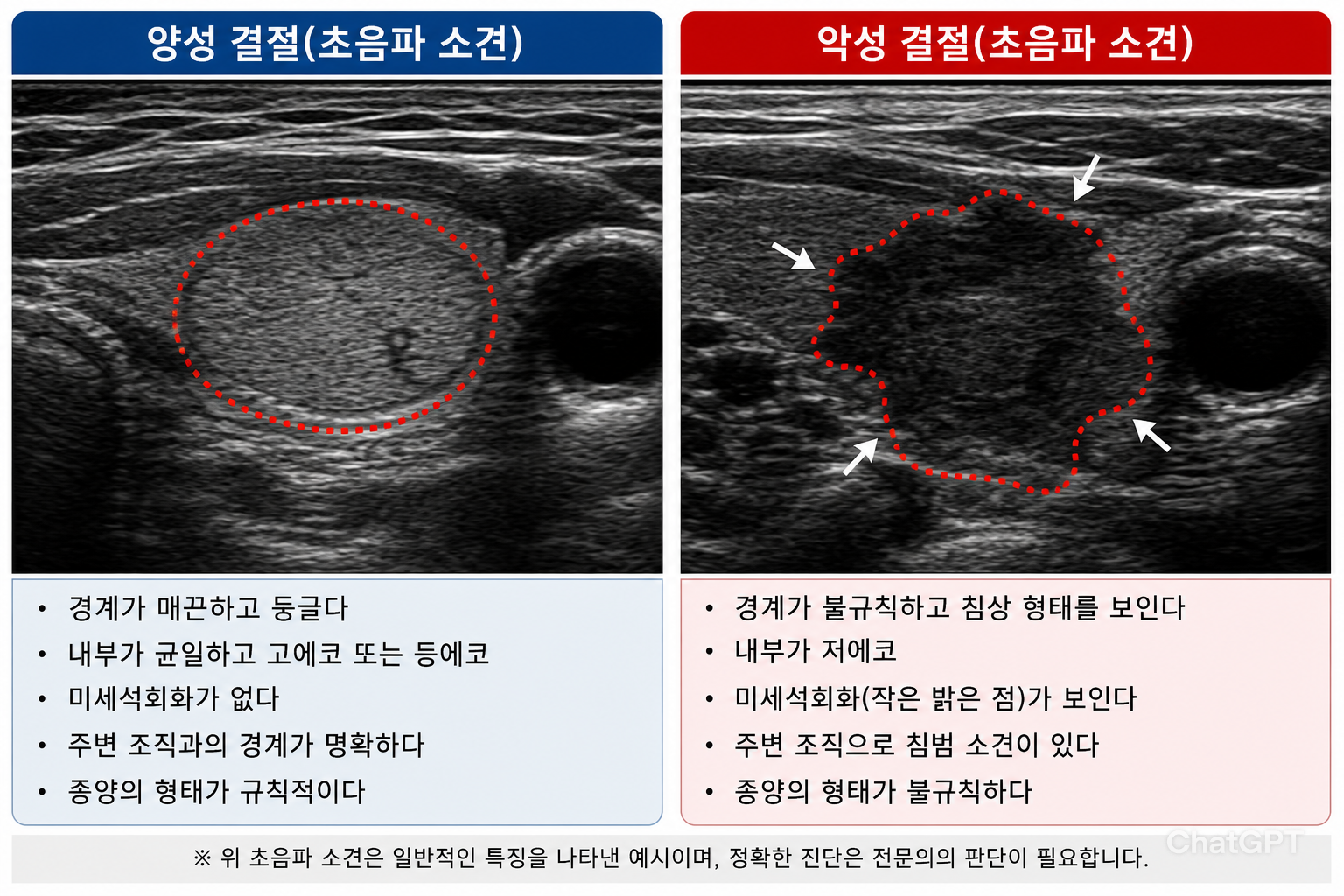 양성 결절(초음파 소견)

• 경계가 매끈하고 둥글다
• 내부가 균일하고 고에코 또는 등에코
• 미세석회화가 없다
• 주변 조직과의 경계가 명확하다
• 종양의 형태가 규칙적이다

악성 결절(초음파 소견)

• 경계가 불규칙하고 침상 형태를 보인다
• 내부가 저에코
• 미세석회화(작은 밝은 점)가 보인다
• 주변 조직으로 침범 소견이 있다
• 종양의 형태가 불규칙하다

※ 위 초음파 소견은 일반적인 특징을 나타낸 예시이며, 정확한 진단은 전문의의 판단이 필요합니다.

ChatGPT